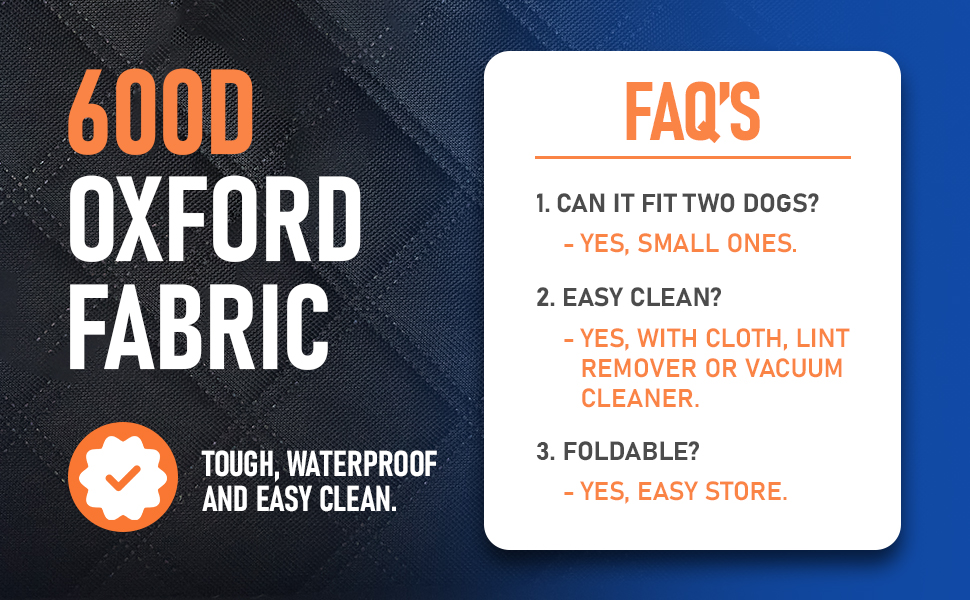 600D OXFORD FABRIC

TOUGH, WATERPROOF AND EASY CLEAN.

FAQ'S

1. CAN IT FIT TWO DOGS?
- YES, SMALL ONES.

2. EASY CLEAN?
- YES, WITH CLOTH, LINT REMOVER OR VACUUM CLEANER.

3. FOLDABLE?
- YES, EASY STORE.